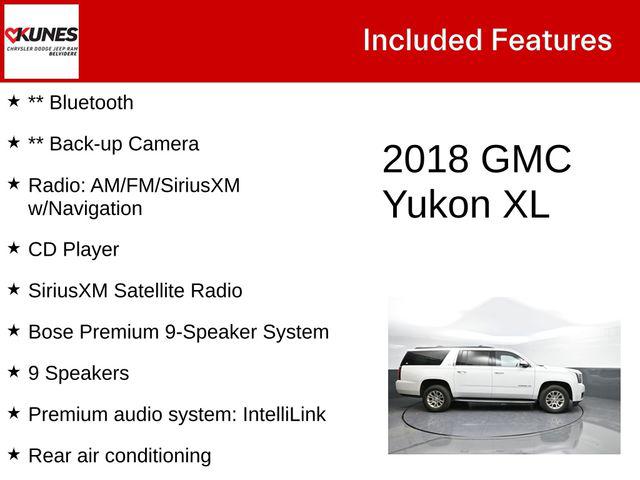 KUNES
CHRYSLER DODGE JEEP RAM
BELVIDERE

Included Features

★ ** Bluetooth

★ ** Back-up Camera

★ Radio: AM/FM/SiriusXM w/Navigation

★ CD Player

★ SiriusXM Satellite Radio

★ Bose Premium 9-Speaker System

★ 9 Speakers

★ Premium audio system: IntelliLink

★ Rear air conditioning

2018 GMC Yukon XL